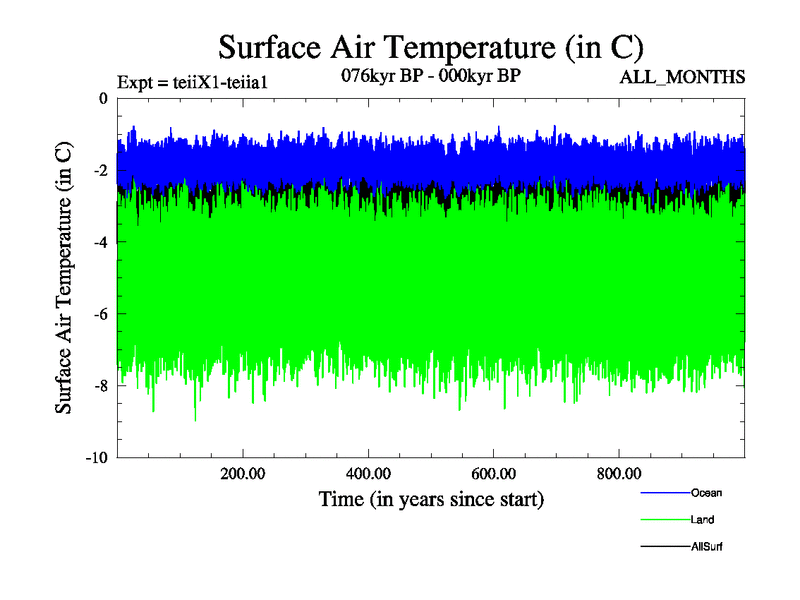 Surface Air Temperature (in C)

Expt = teiiX1-teiia1

076kyr BP - 000kyr BP

ALL_MONTHS

Surface Air Temperature (in C)

0
-2
-4
-6
-8
-10

200.00
400.00
600.00
800.00

Time (in years since start)

Ocean
Land
AllSurf